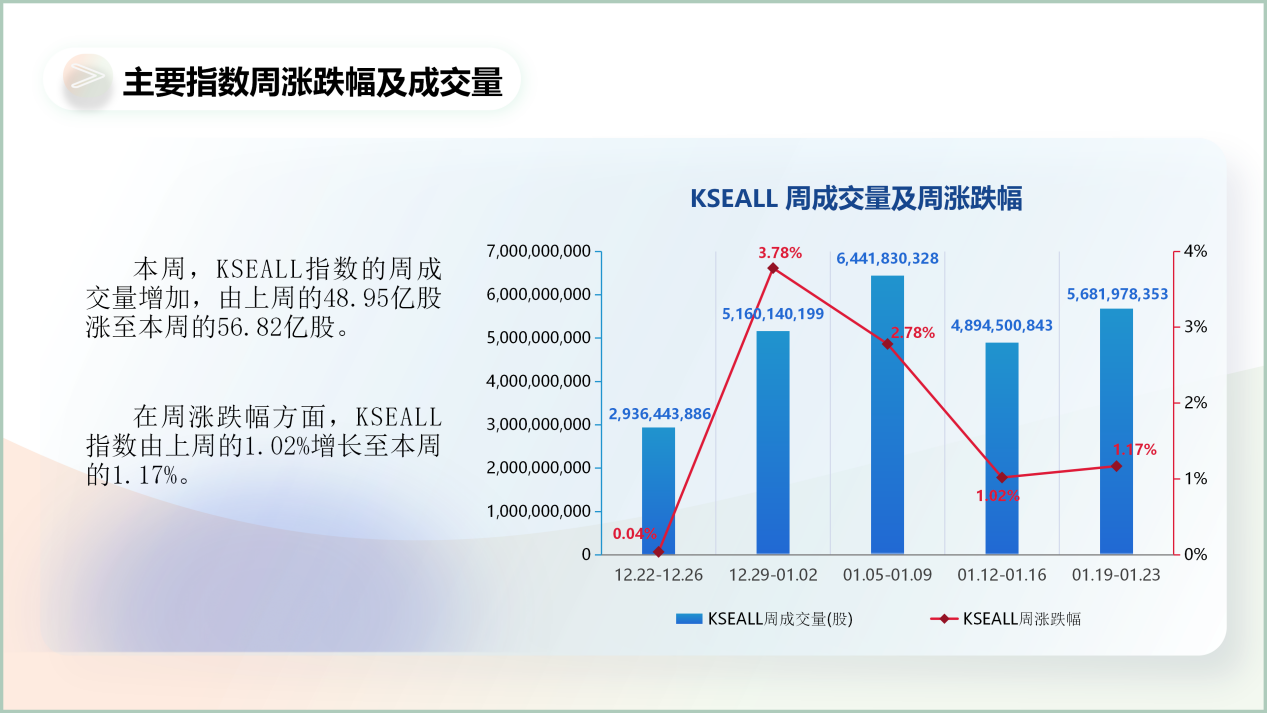 主要指数周涨跌幅及成交量

本周，KSEALL指数的周成交量增加，由上周的48.95亿股涨至本周的56.82亿股。

在周涨跌幅方面，KSEALL指数由上周的1.02%增长至本周的1.17%。

KSEALL 周成交量及周涨跌幅

7,000,000,000
6,000,000,000
5,000,000,000
4,000,000,000
3,000,000,000
2,000,000,000
1,000,000,000
0

4%
3%
2%
1%
0%

2,936,443,886
5,160,140,199
6,441,830,328
4,894,500,843
5,681,978,353

0.04%
3.78%
2.78%
1.02%
1.17%

12.22-12.26
12.29-01.02
01.05-01.09
01.12-01.16
01.19-01.23

KSEALL周成交量(股)
KSEALL周涨跌幅